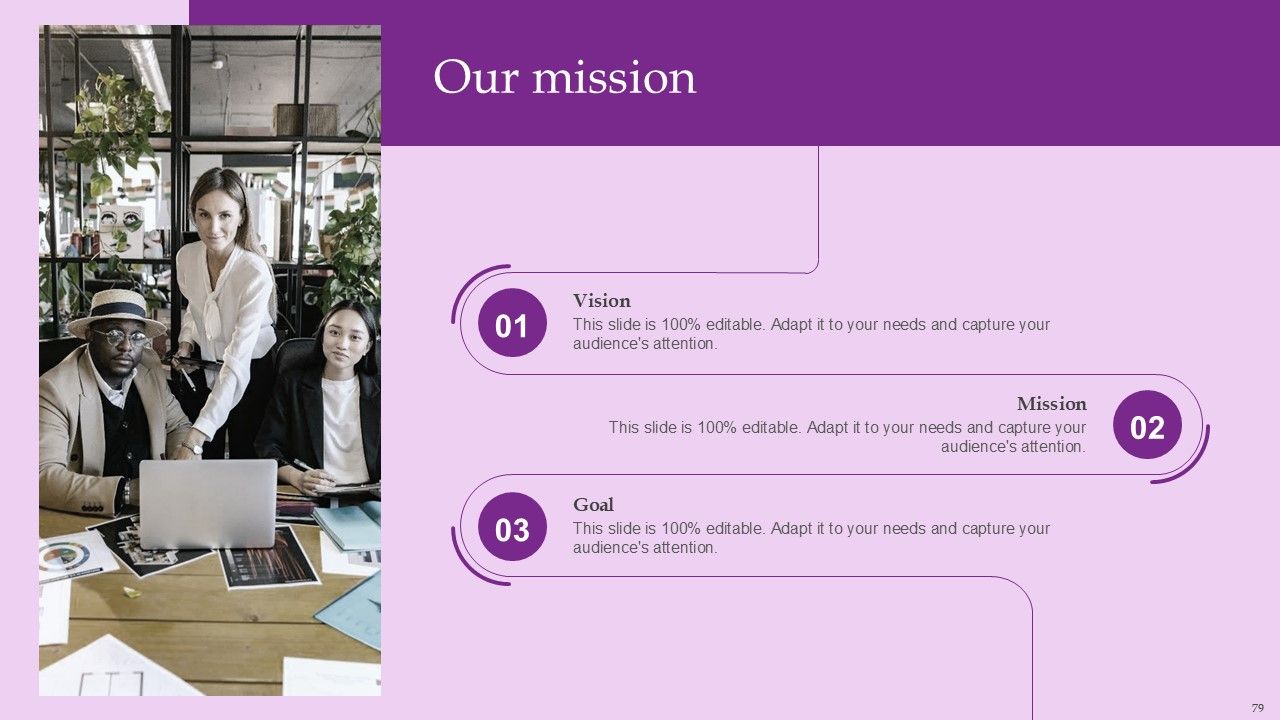 Our mission

01

Vision

This slide is 100% editable. Adapt it to your needs and capture your audience's attention.

Mission

This slide is 100% editable. Adapt it to your needs and capture your audience's attention.

02

03

Goal

This slide is 100% editable. Adapt it to your needs and capture your audience's attention.

79